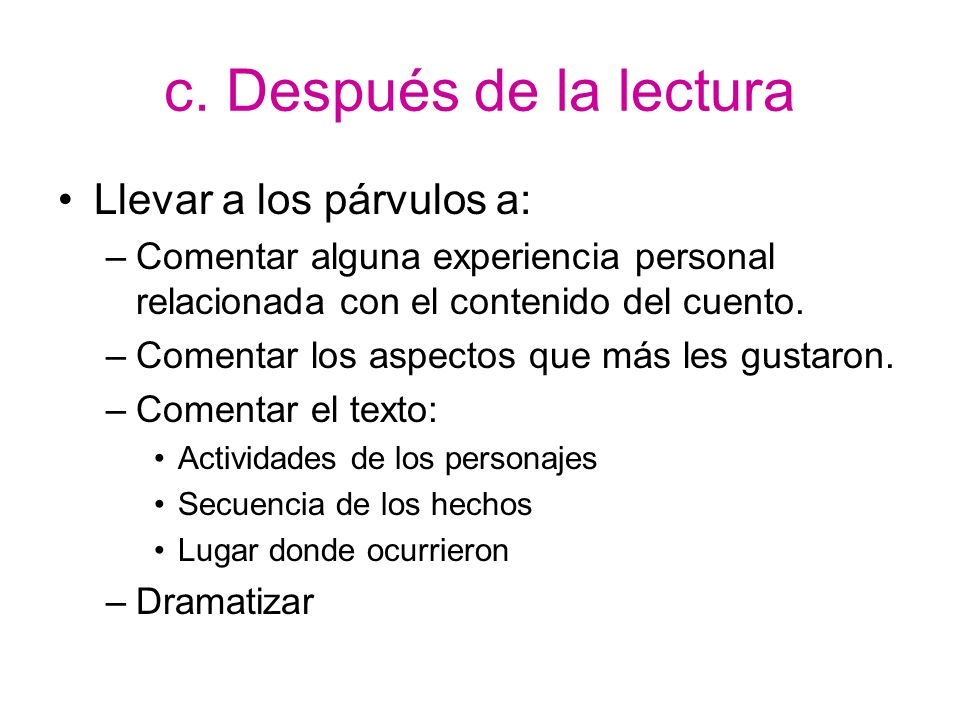 c. Después de la lectura

• Llevar a los párvulos a:
– Comentar alguna experiencia personal relacionada con el contenido del cuento.
– Comentar los aspectos que más les gustaron.
– Comentar el texto:
• Actividades de los personajes
• Secuencia de los hechos
• Lugar donde ocurrieron
– Dramatizar